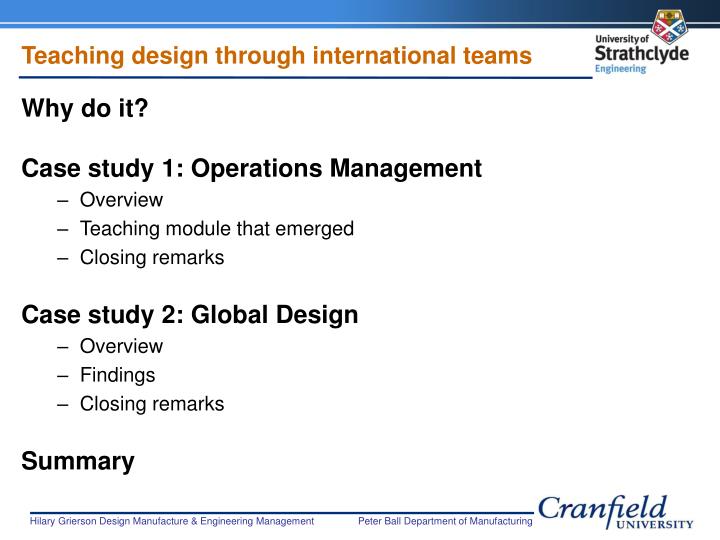 Teaching design through international teams

University of
Strathclyde
Engineering

Why do it?

Case study 1: Operations Management
– Overview
– Teaching module that emerged
– Closing remarks

Case study 2: Global Design
– Overview
– Findings
– Closing remarks

Summary

Hilary Grierson Design Manufacture & Engineering Management
Peter Ball Department of Manufacturing
Cranfield
UNIVERSITY